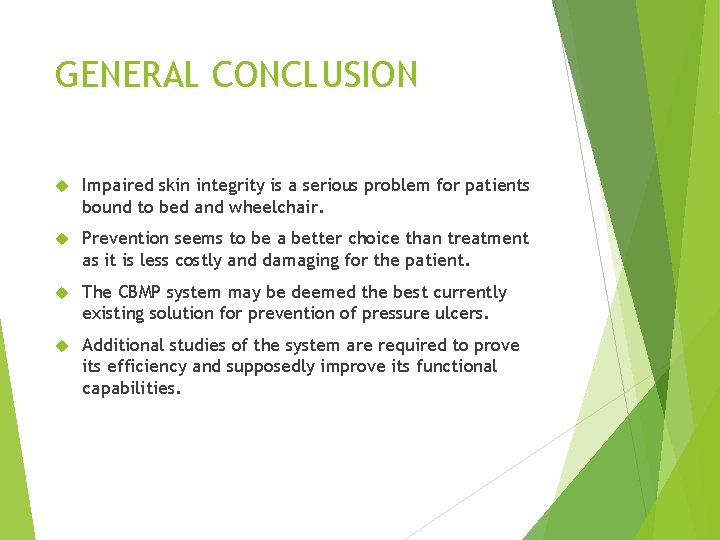 GENERAL CONCLUSION

Impaired skin integrity is a serious problem for patients bound to bed and wheelchair.

Prevention seems to be a better choice than treatment as it is less costly and damaging for the patient.

The CBMP system may be deemed the best currently existing solution for prevention of pressure ulcers.

Additional studies of the system are required to prove its efficiency and supposedly improve its functional capabilities.